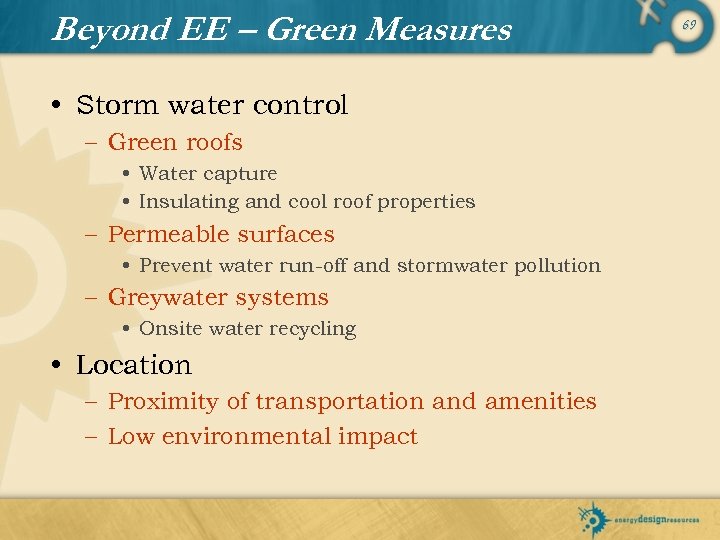 Beyond EE – Green Measures

69

• Storm water control
– Green roofs
• Water capture
• Insulating and cool roof properties
– Permeable surfaces
• Prevent water run-off and stormwater pollution
– Greywater systems
• Onsite water recycling

• Location
– Proximity of transportation and amenities
– Low environmental impact

energydesignresources